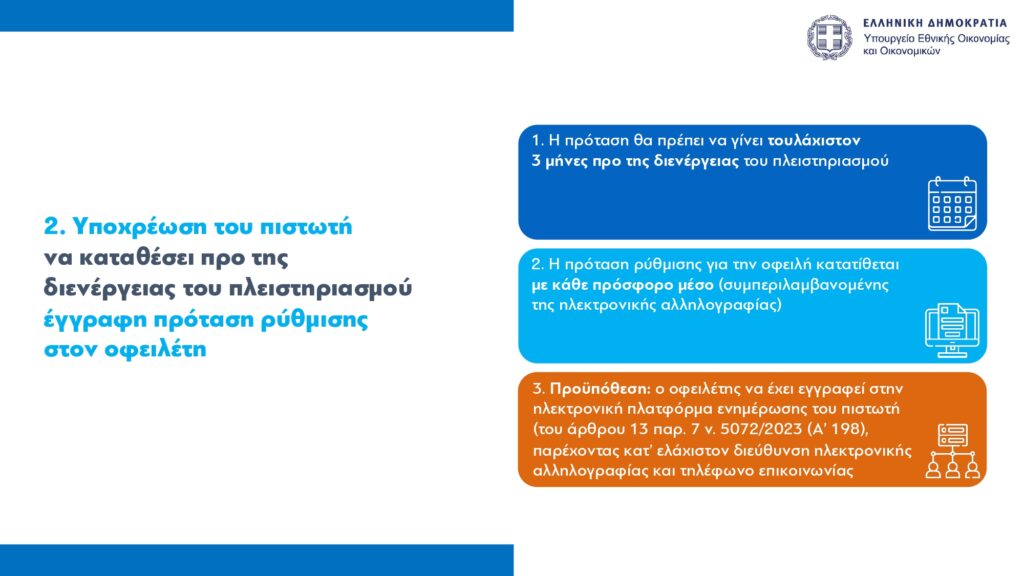 ΕΛΛΗΝΙΚΗ ΔΗΜΟΚΡΑΤΙΑ
Υπουργείο Εθνικής Οικονομίας και Οικονομικών

2. Υποχρέωση του πιστωτή να καταθέσει προ της διενέργειας του πλειστηριασμού έγγραφη πρόταση ρύθμισης στον οφειλέτη

1. Η πρόταση θα πρέπει να γίνει τουλάχιστον 3 μήνες προ της διενέργειας του πλειστηριασμού

2. Η πρόταση ρύθμισης για την οφειλή κατατίθεται με κάθε πρόσφορο μέσο (συμπεριλαμβανομένης της ηλεκτρονικής αλληλογραφίας)

3. Προϋπόθεση: ο οφειλέτης να έχει εγγραφεί στην ηλεκτρονική πλατφόρμα ενημέρωσης του πιστωτή (του άρθρου 13 παρ. 7 ν. 5072/2023 (Α' 198), παρέχοντας κατ' ελάχιστον διεύθυνση ηλεκτρονικής αλληλογραφίας και τηλέφωνο επικοινωνίας